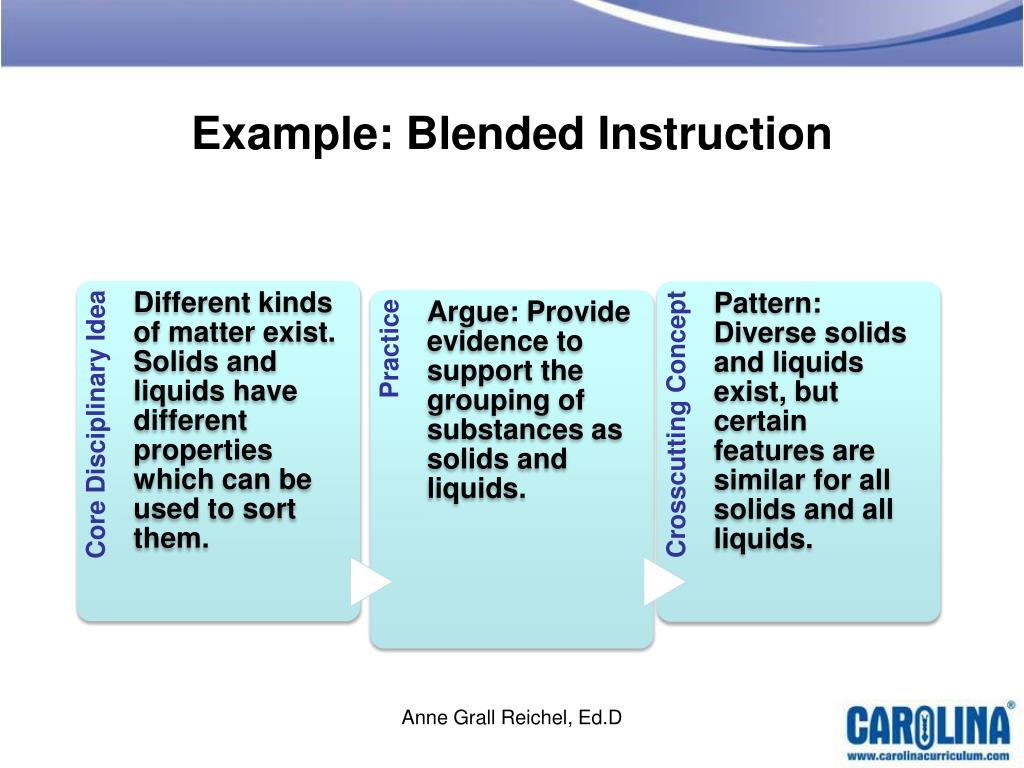 Example: Blended Instruction

Core Disciplinary Idea

Different kinds of matter exist. Solids and liquids have different properties which can be used to sort them.

Practice

Argue: Provide evidence to support the grouping of substances as solids and liquids.

Crosscutting Concept

Pattern: Diverse solids and liquids exist, but certain features are similar for all solids and all liquids.

Anne Grall Reichel, Ed.D

CAROLINA®
www.carolinacurriculum.com